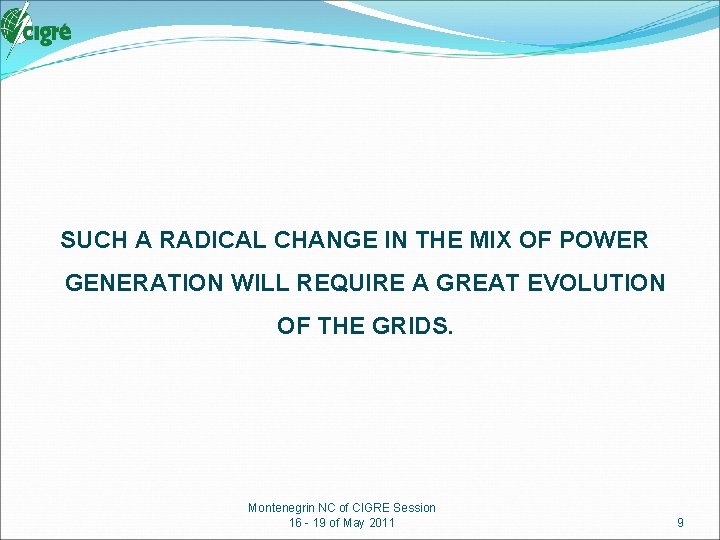 cigré

SUCH A RADICAL CHANGE IN THE MIX OF POWER GENERATION WILL REQUIRE A GREAT EVOLUTION OF THE GRIDS.

Montenegrin NC of CIGRE Session
16 - 19 of May 2011

9